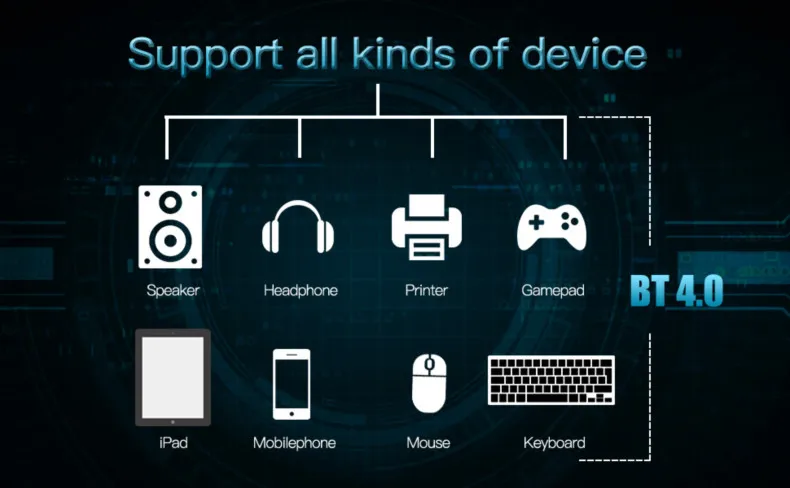 Support all kinds of device

Speaker
Headphone
Printer
Gamepad

BT 4.0

iPad
Mobilephone
Mouse
Keyboard